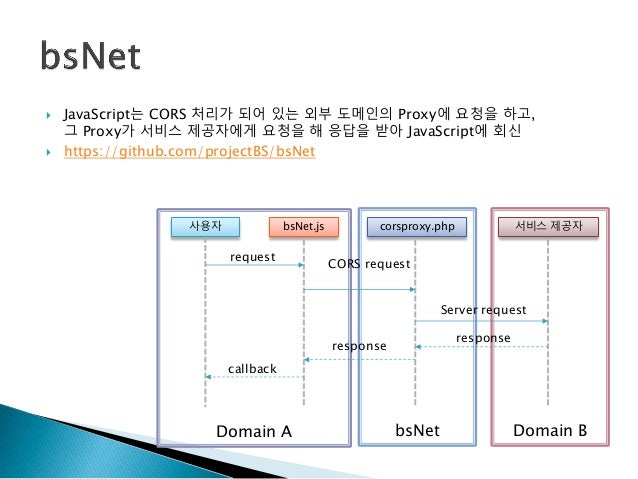 bsNet

JavaScript는 CORS 처리가 되어 있는 외부 도메인의 Proxy에 요청을 하고, 그 Proxy가 서비스 제공자에게 요청을 해 응답을 받아 JavaScript에 회신

https://github.com/projectBS/bsNet

사용자

bsNet.js

corsproxy.php

서비스 제공자

request

CORS request

Server request

response

response

callback

Domain A

bsNet

Domain B